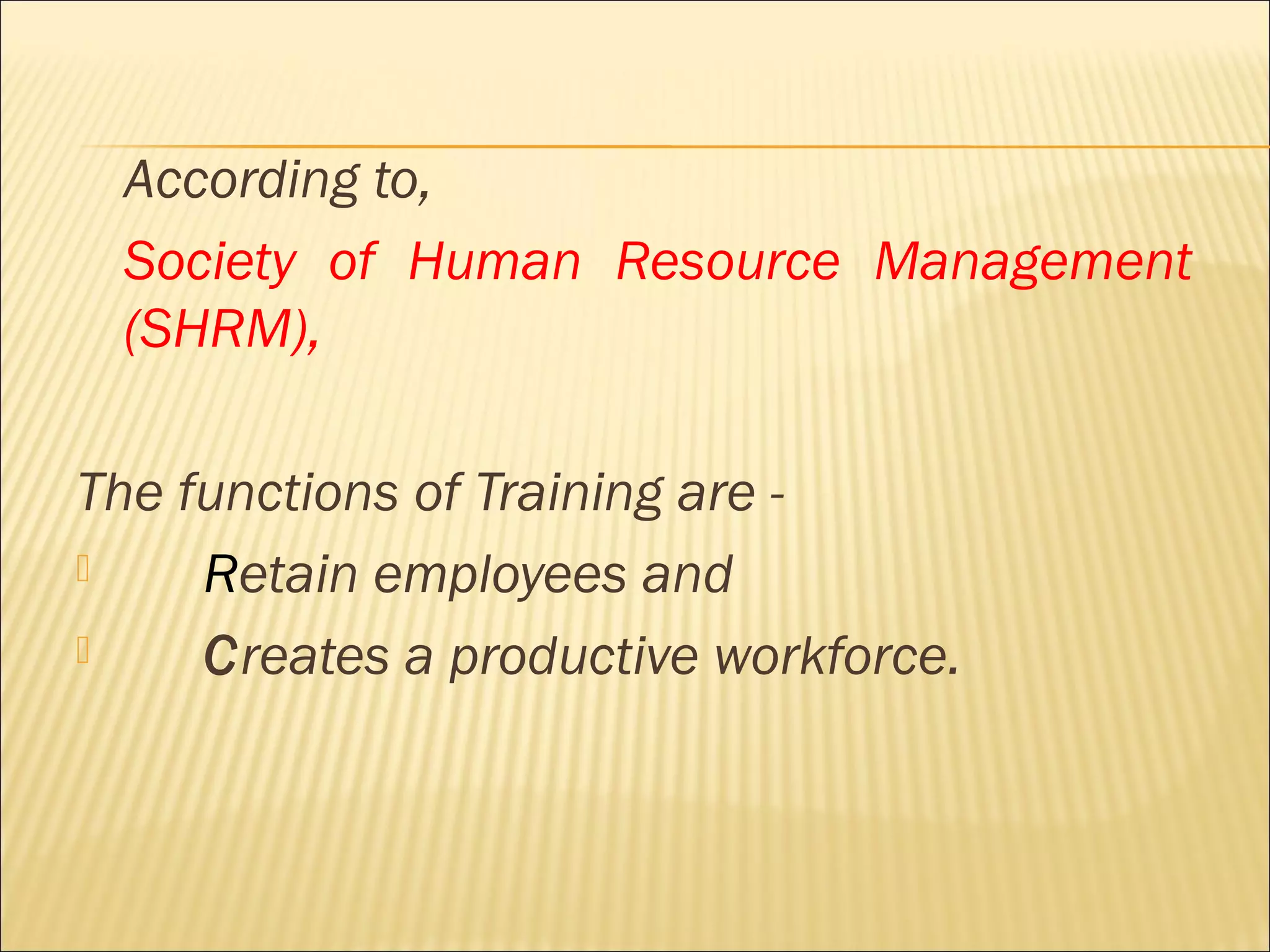 According to,

Society of Human Resource Management (SHRM),

The functions of Training are -

Retain employees and

Creates a productive workforce.